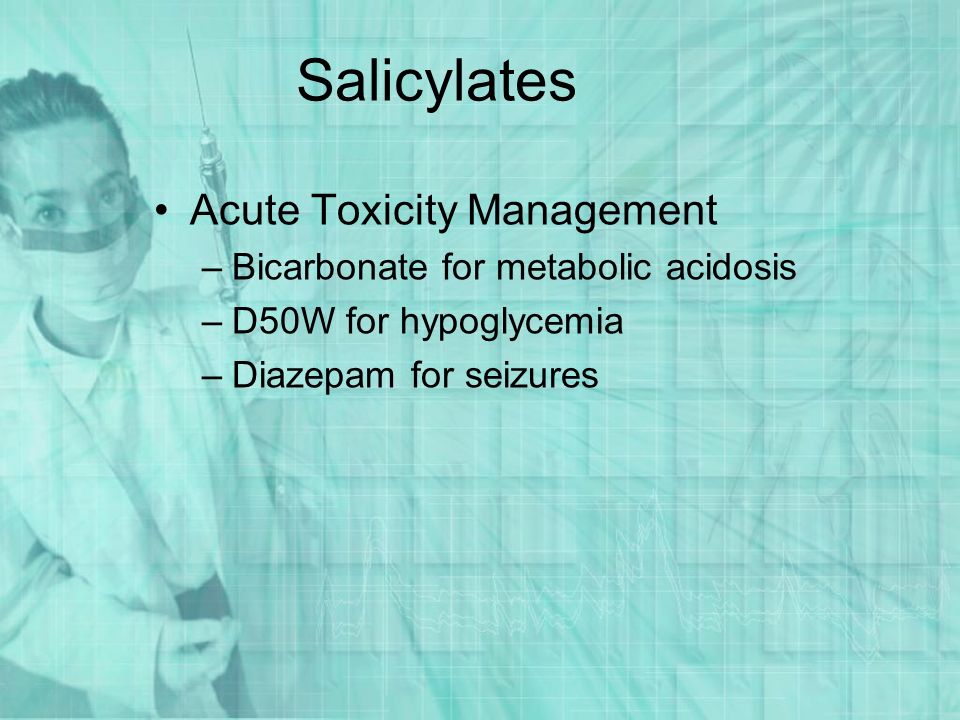 Salicylates

• Acute Toxicity Management
– Bicarbonate for metabolic acidosis
– D50W for hypoglycemia
– Diazepam for seizures